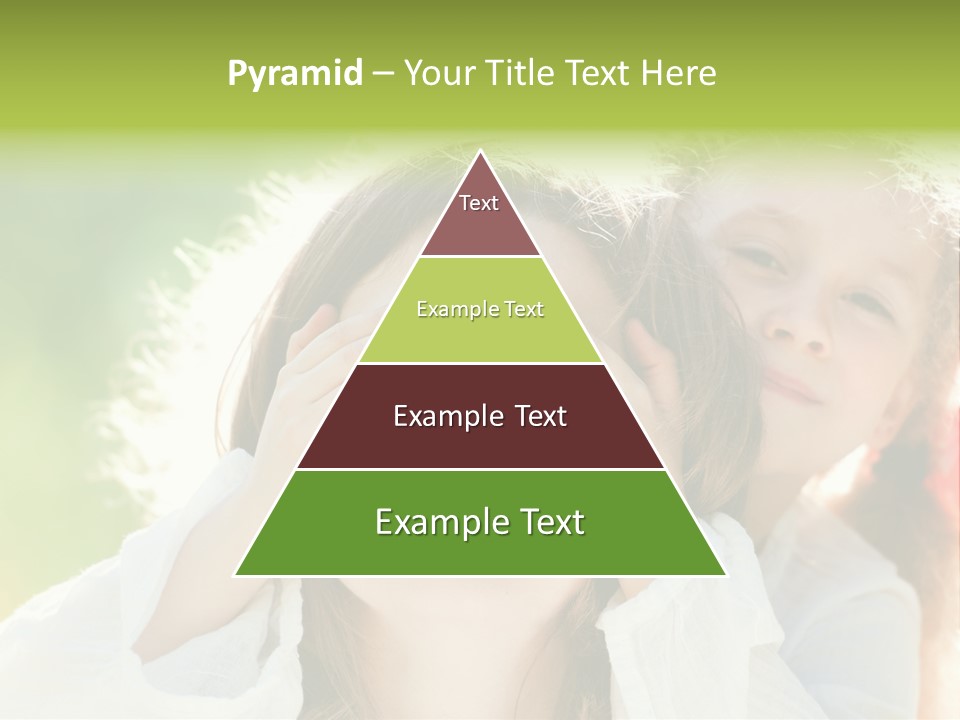 Pyramid – Your Title Text Here

Text

Example Text

Example Text

Example Text